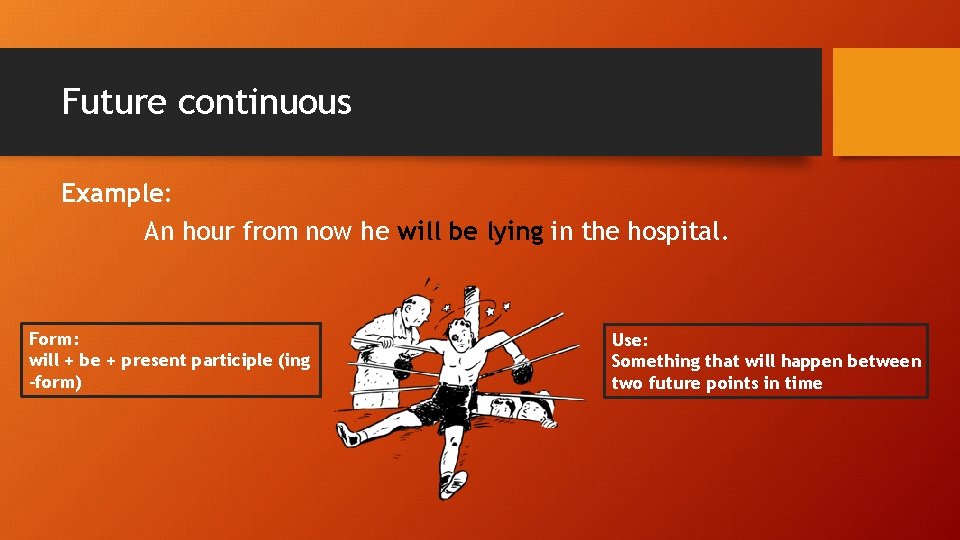 Future continuous

Example:

An hour from now he will be lying in the hospital.

Form:
will + be + present participle (ing -form)

Use:
Something that will happen between two future points in time